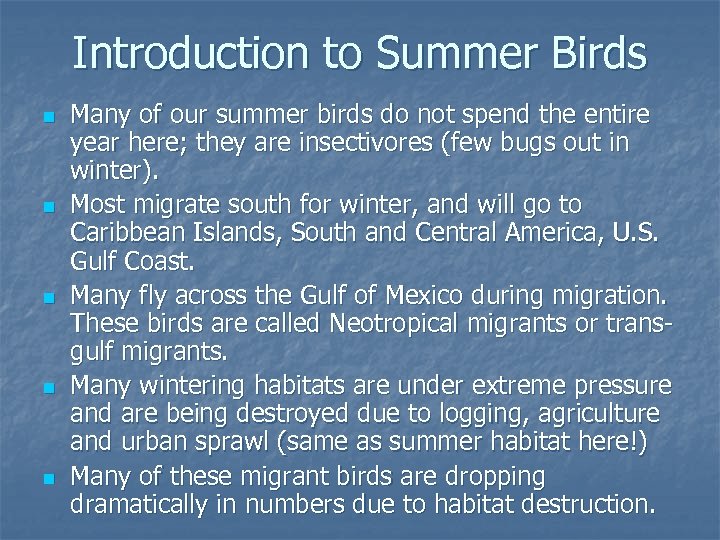 Introduction to Summer Birds

- Many of our summer birds do not spend the entire year here; they are insectivores (few bugs out in winter).
- Most migrate south for winter, and will go to Caribbean Islands, South and Central America, U.S. Gulf Coast.
- Many fly across the Gulf of Mexico during migration. These birds are called Neotropical migrants or trans-gulf migrants.
- Many wintering habitats are under extreme pressure and are being destroyed due to logging, agriculture and urban sprawl (same as summer habitat here!)
- Many of these migrant birds are dropping dramatically in numbers due to habitat destruction.